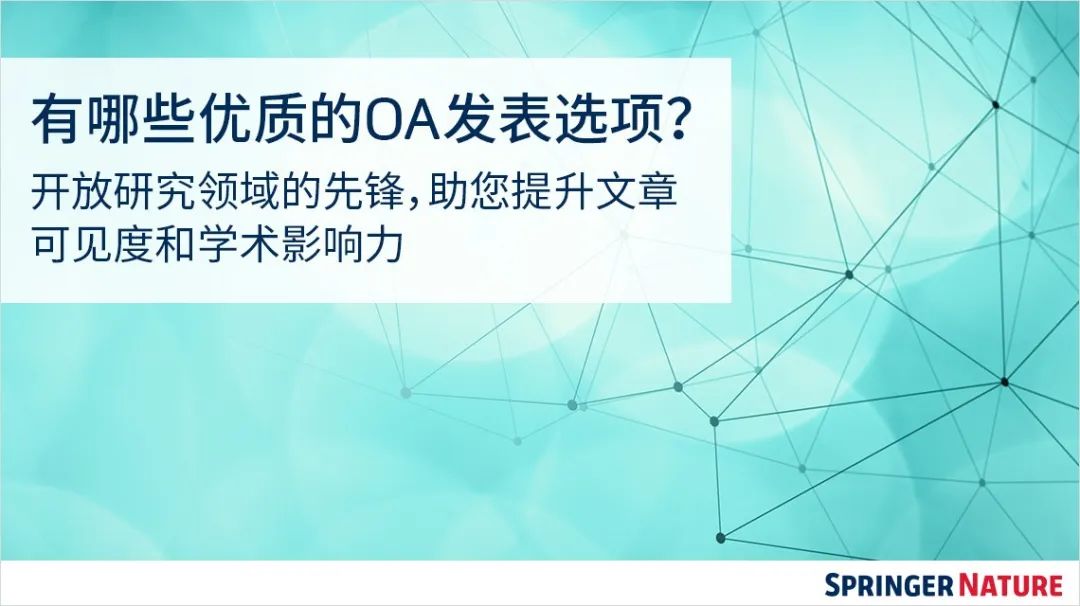 有哪些优质的OA发表选项？

开放研究领域的先锋，助您提升文章可见度和学术影响力

SPRINGER NATURE